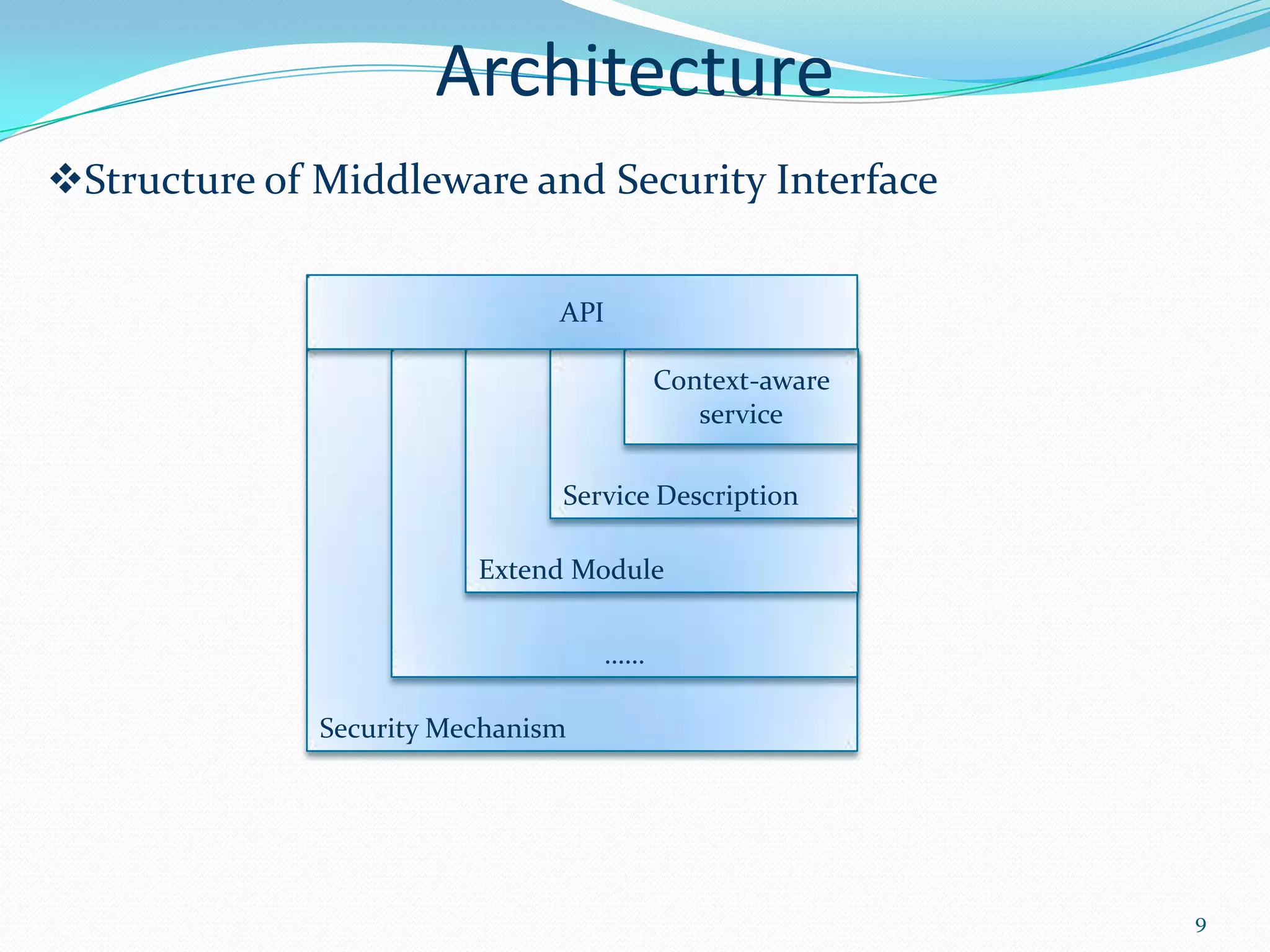 Architecture

❖Structure of Middleware and Security Interface

API

Context-aware service

Service Description

Extend Module

……

Security Mechanism

9